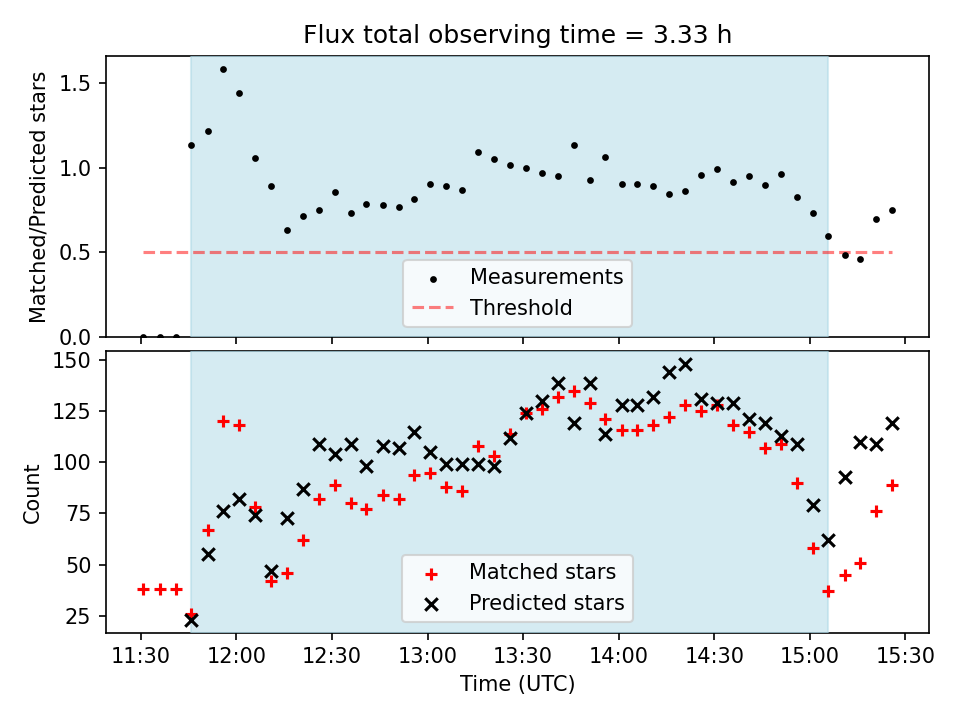 Flux total observing time = 3.33 h

Matched/Predicted stars

1.5
1.0
0.5
0.0

Measurements
Threshold

Count

150
125
100
75
50
25

Matched stars
Predicted stars

11:30 12:00 12:30 13:00 13:30 14:00 14:30 15:00 15:30

Time (UTC)